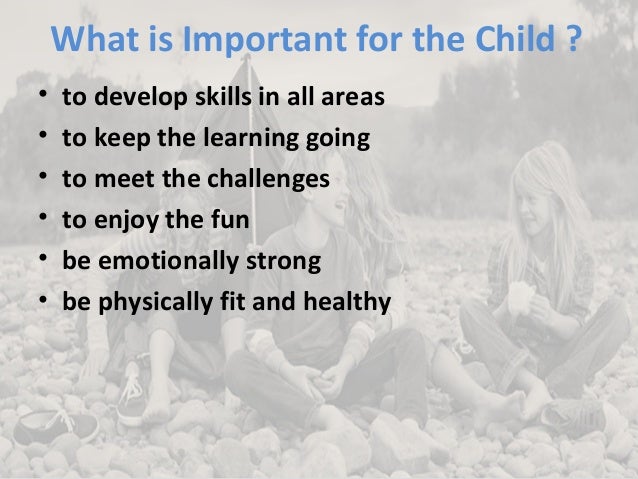 What is Important for the Child ?

• to develop skills in all areas
• to keep the learning going
• to meet the challenges
• to enjoy the fun
• be emotionally strong
• be physically fit and healthy